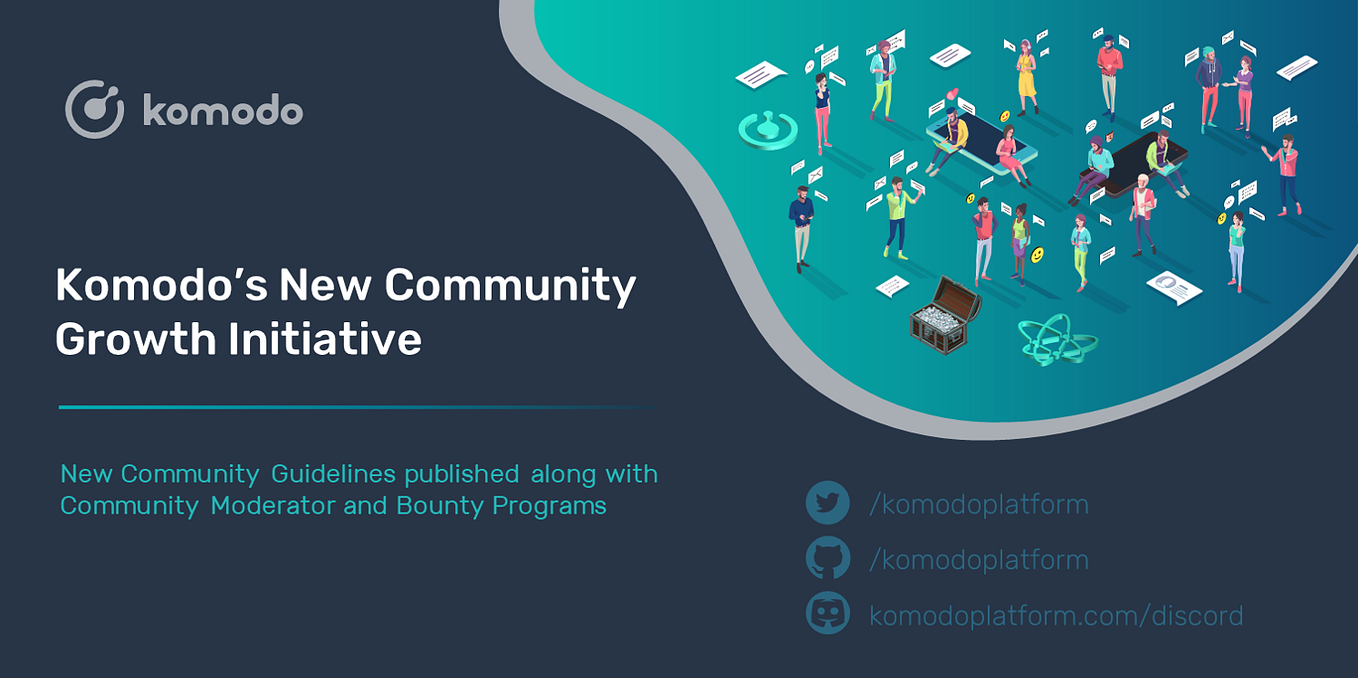 komodo

Komodo’s New Community Growth Initiative

New Community Guidelines published along with Community Moderator and Bounty Programs

/komodoplatform

/komodoplatform

komodoplatform.com/discord